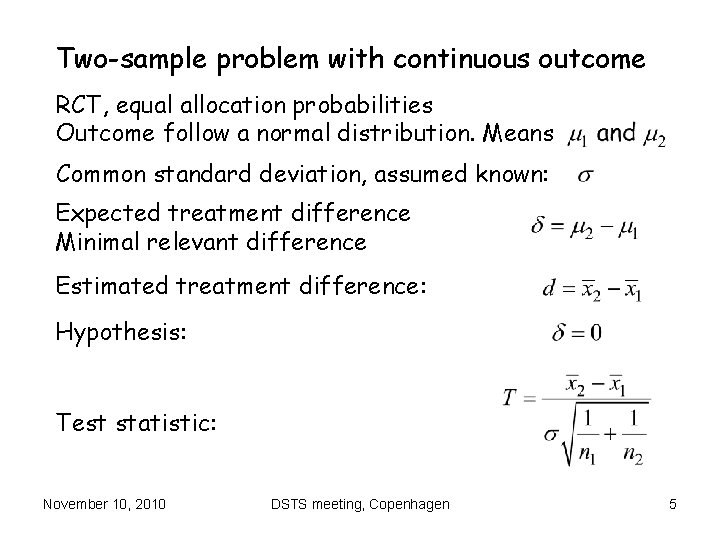 Two-sample problem with continuous outcome

RCT, equal allocation probabilities
Outcome follow a normal distribution. Means $\mu_1$ and $\mu_2$

Common standard deviation, assumed known: $\sigma$

Expected treatment difference
Minimal relevant difference $\delta = \mu_2 - \mu_1$

Estimated treatment difference: $d = \bar{x}_2 - \bar{x}_1$

Hypothesis: $\delta = 0$

Test statistic: $T = \frac{\bar{x}_2 - \bar{x}_1}{\sigma\sqrt{\frac{1}{n_1} + \frac{1}{n_2}}}$

November 10, 2010 DSTS meeting, Copenhagen 5